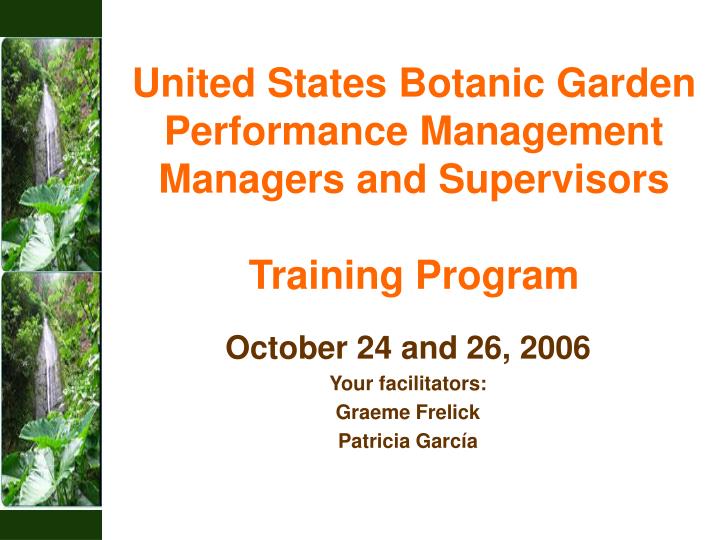 United States Botanic Garden Performance Management Managers and Supervisors

Training Program

October 24 and 26, 2006

Your facilitators:

Graeme Frelick

Patricia García